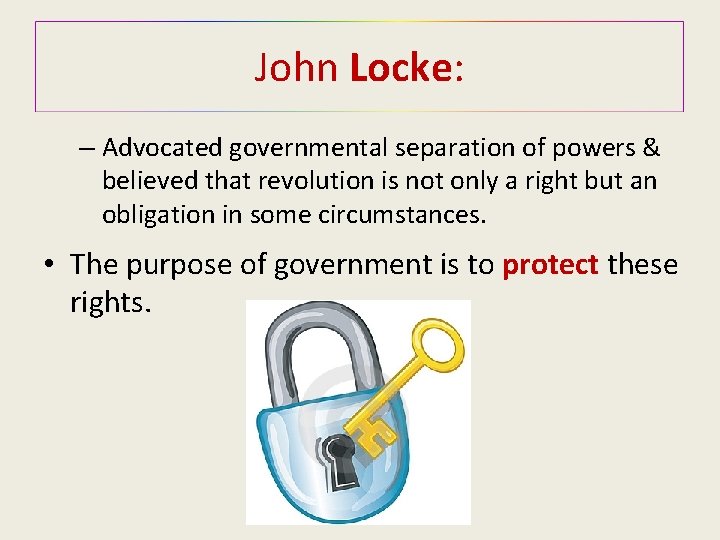 John Locke:

– Advocated governmental separation of powers & believed that revolution is not only a right but an obligation in some circumstances.

• The purpose of government is to protect these rights.